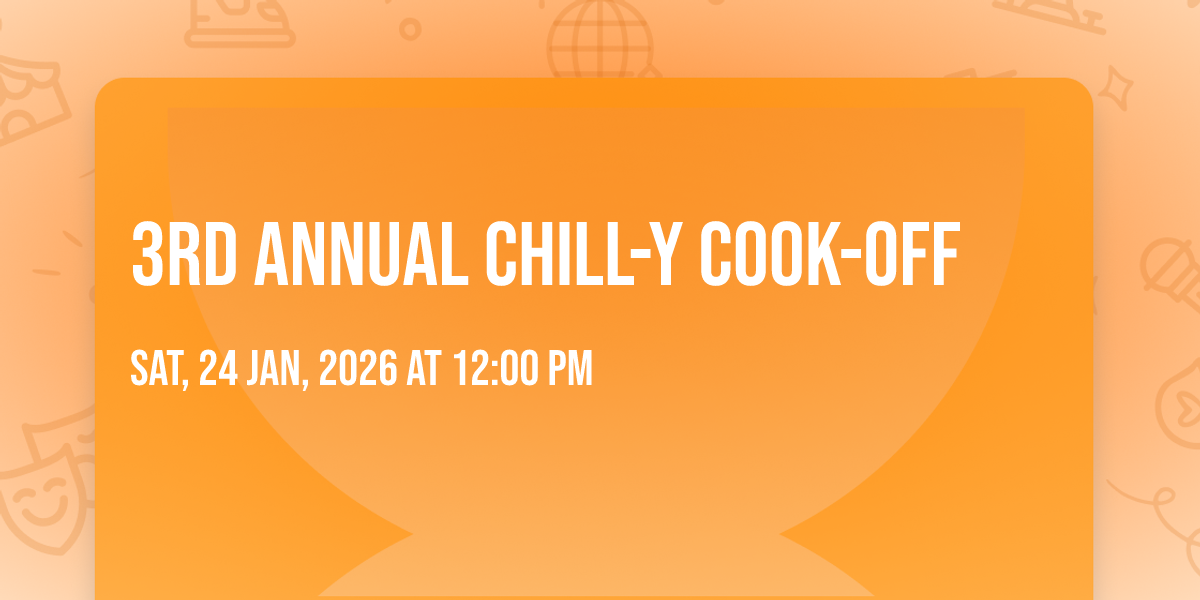 3RD ANNUAL CHILL-Y COOK-OFF

SAT, 24 JAN, 2026 AT 12:00 PM